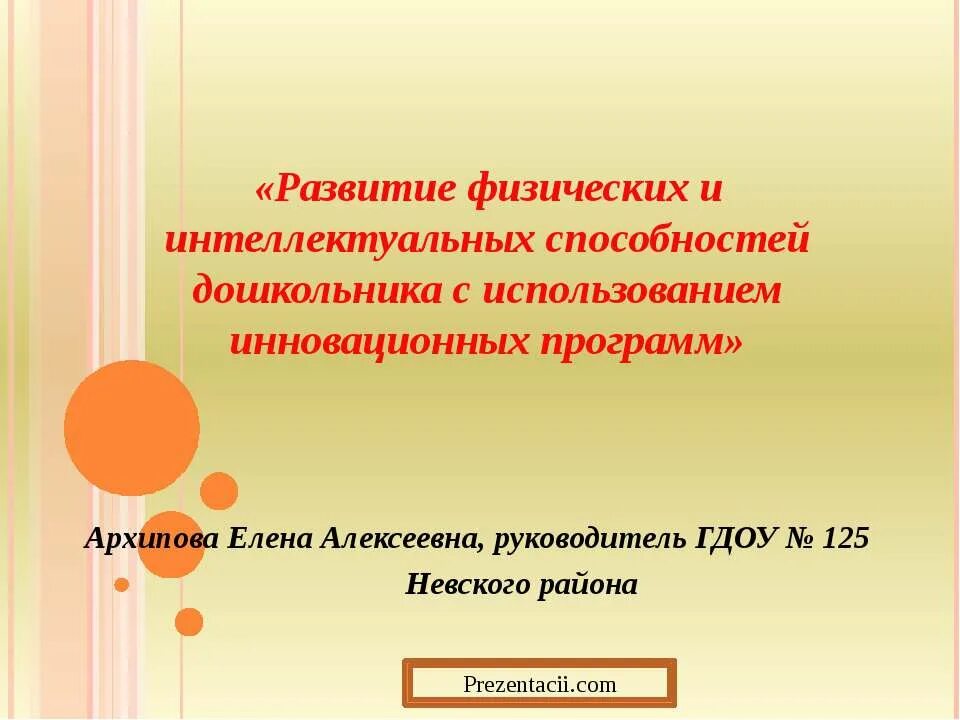 «Развитие физических и интеллектуальных способностей дошкольника с использованием инновационных программ»

Архипова Елена Алексеевна, руководитель ГДОУ № 125 Невского района

Prezentacii.com